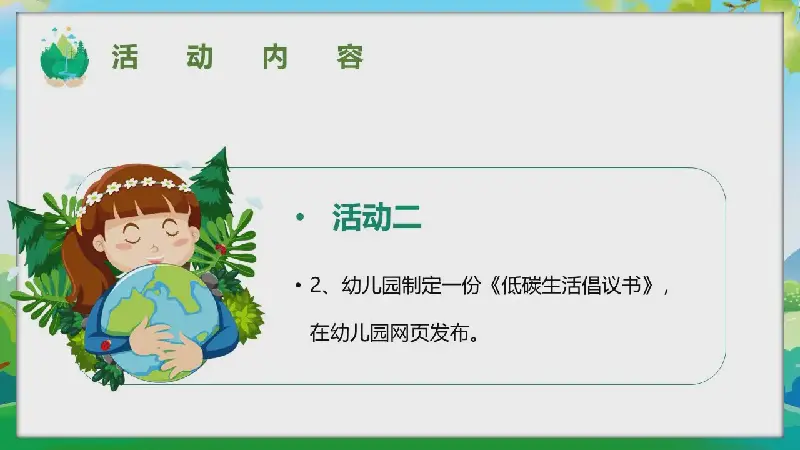 活 动 内 容

• 活动二

• 2、幼儿园制定一份《低碳生活倡议书》，在幼儿园网页发布。